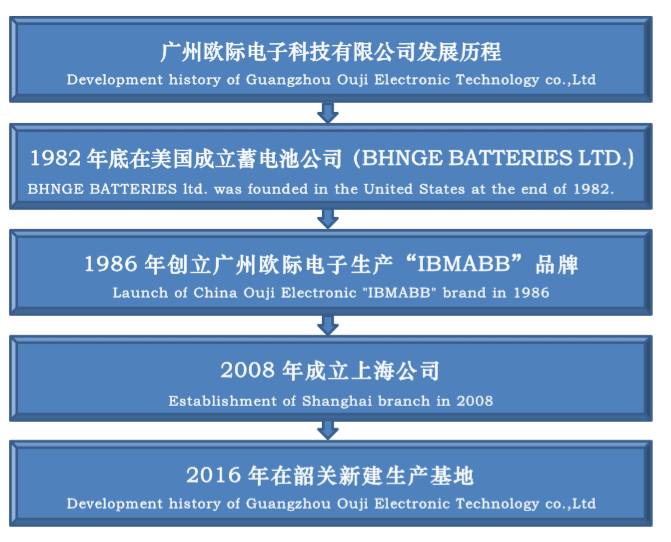 广州欧际电子科技有限公司发展历程
Development history of Guangzhou Ouji Electronic Technology co.,Ltd

1982 年底在美国成立蓄电池公司（BHNGE BATTERIES LTD.)
BHNGE BATTERIES ltd. was founded in the United States at the end of 1982.

1986 年创立广州欧际电子生产“IBMABB”品牌
Launch of China Ouji Electronic "IBMABB" brand in 1986

2008 年成立上海公司
Establishment of Shanghai branch in 2008

2016 年在韶关新建生产基地
Development history of Guangzhou Ouji Electronic Technology co.,Ltd